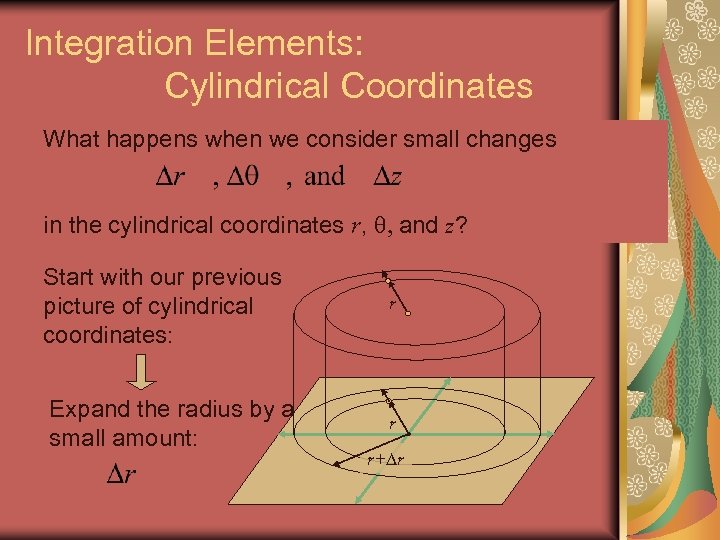 Integration Elements:
Cylindrical Coordinates

What happens when we consider small changes

$\Delta r$ , $\Delta\theta$ , and $\Delta z$

in the cylindrical coordinates $r$, $\theta$, and $z$?

Start with our previous picture of cylindrical coordinates:

Expand the radius by a small amount:

$\Delta r$

$r$

$r$

$r+\Delta r$